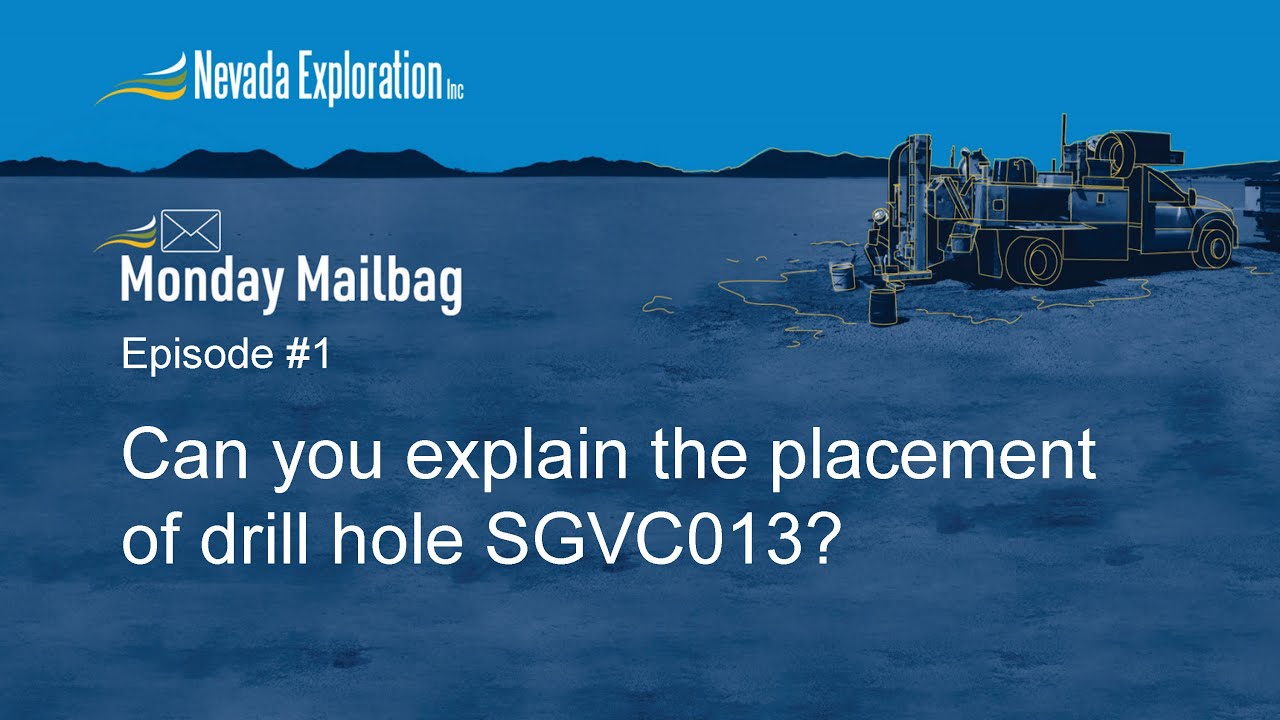 Nevada Exploration Inc

Monday Mailbag

Episode #1

Can you explain the placement of drill hole SGVC013?